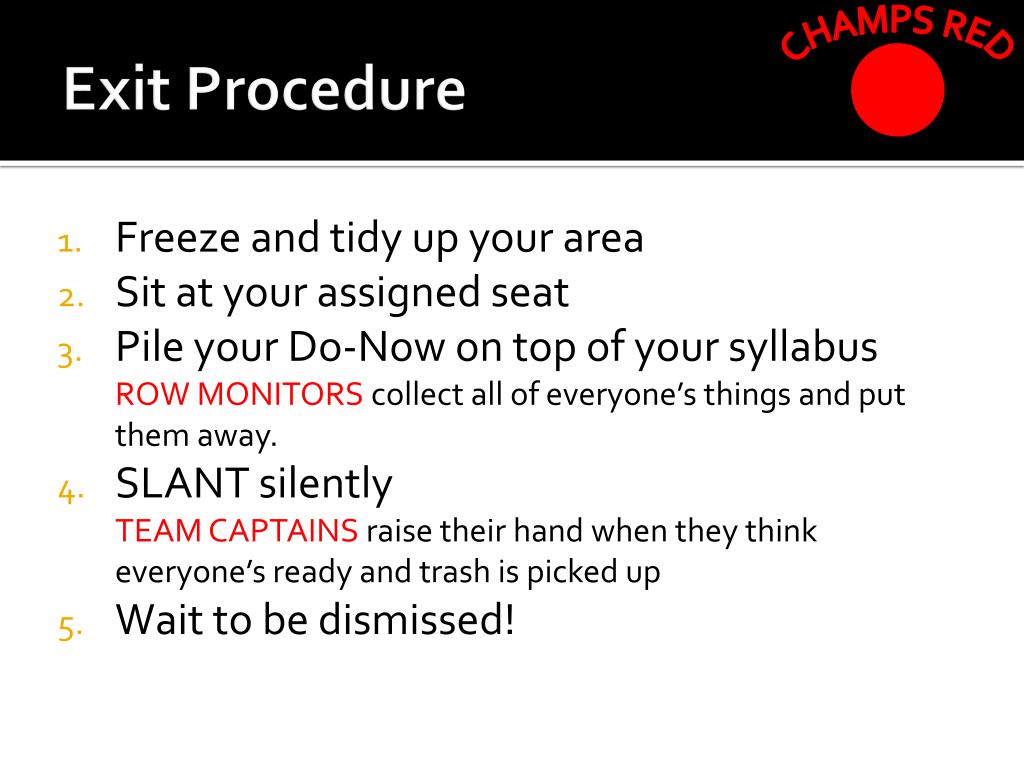 Exit Procedure

CHAMPS RED

1. Freeze and tidy up your area
2. Sit at your assigned seat
3. Pile your Do-Now on top of your syllabus
ROW MONITORS collect all of everyone's things and put them away.
4. SLANT silently
TEAM CAPTAINS raise their hand when they think everyone's ready and trash is picked up
5. Wait to be dismissed!